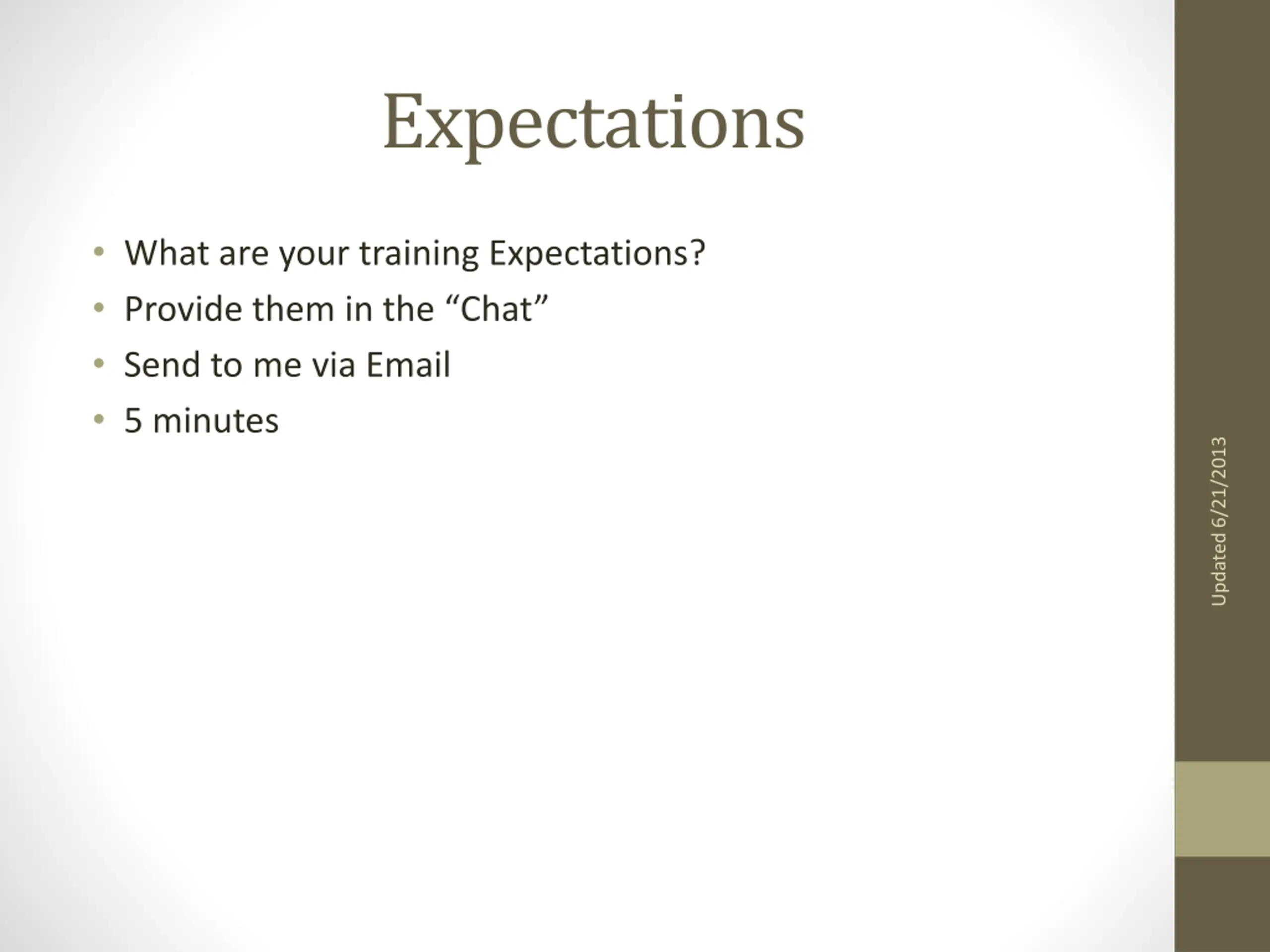 Expectations

• What are your training Expectations?
• Provide them in the “Chat”
• Send to me via Email
• 5 minutes

Updated 6/21/2013